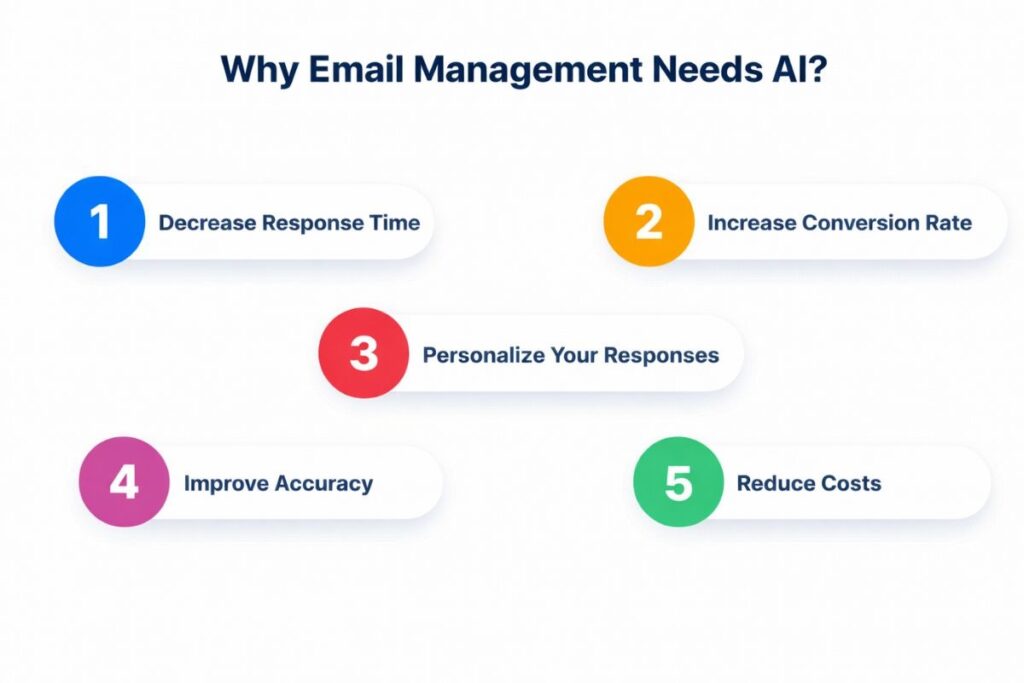 Why Email Management Needs AI?

1 Decrease Response Time

2 Increase Conversion Rate

3 Personalize Your Responses

4 Improve Accuracy

5 Reduce Costs